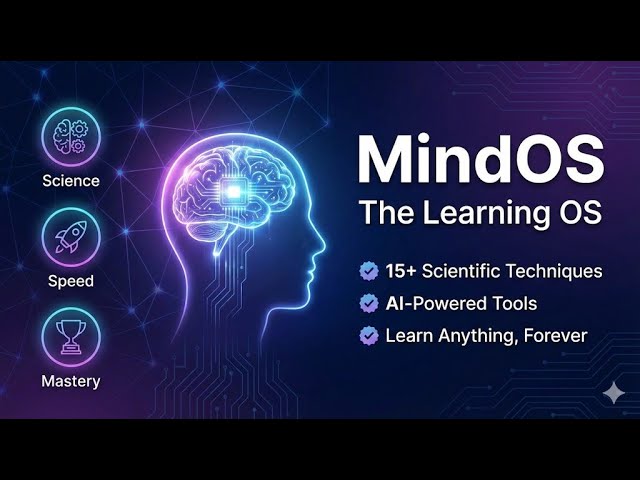 Science

Speed

Mastery

MindOS
The Learning OS

15+ Scientific Techniques
AI-Powered Tools
Learn Anything, Forever